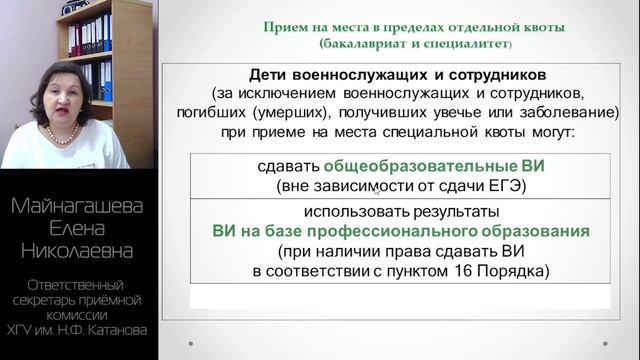 Майнагашева
Елена
Николаевна

Ответственный секретарь приёмной комиссии ХГУ им. Н.Ф. Катанова

Прием на места в пределах отдельной квоты (бакалавриат и специалитет)

Дети военнослужащих и сотрудников (за исключением военнослужащих и сотрудников, погибших (умерших), получивших увечье или заболевание) при приеме на места специальной квоты могут:

сдавать общеобразовательные ВИ (вне зависимости от сдачи ЕГЭ)

использовать результаты ВИ на базе профессионального образования (при наличии права сдавать ВИ в соответствии с пунктом 16 Порядка)